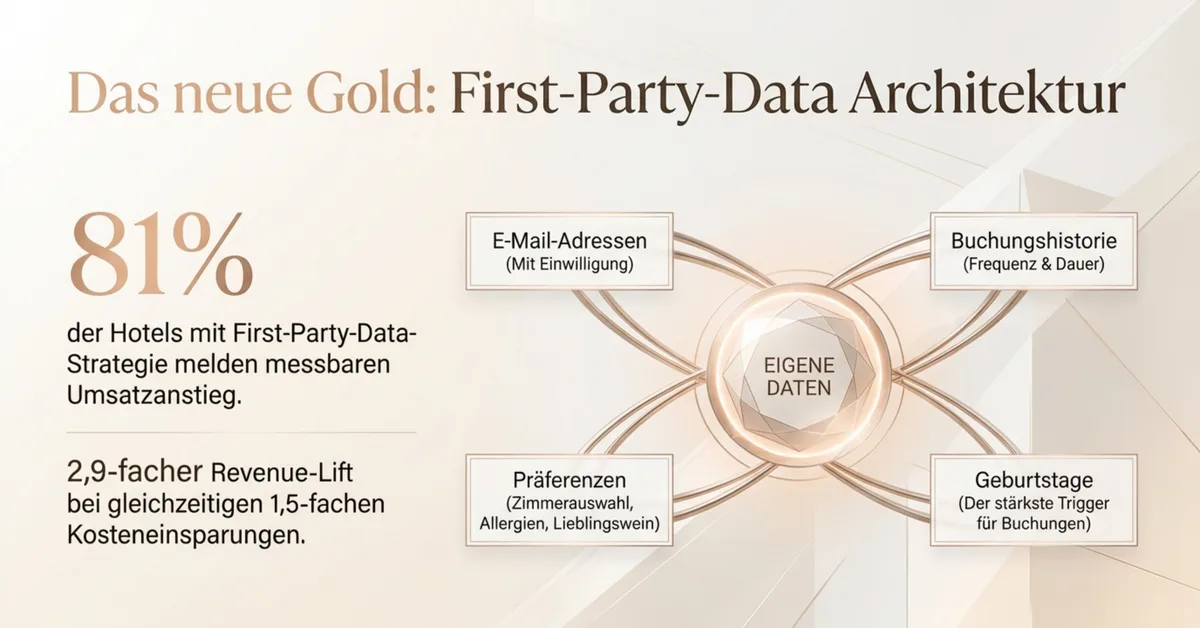 Das neue Gold: First-Party-Data Architektur

81%

der Hotels mit First-Party-Data-Strategie melden messbaren Umsatzanstieg.

2,9-facher Revenue-Lift bei gleichzeitigen 1,5-fachen Kosteneinsparungen.

E-Mail-Adressen
(Mit Einwilligung)

Buchungshistorie
(Frequenz & Dauer)

EIGENE DATEN

Präferenzen
(Zimmerauswahl, Allergien, Lieblingswein)

Geburtstage
(Der stärkste Trigger für Buchungen)